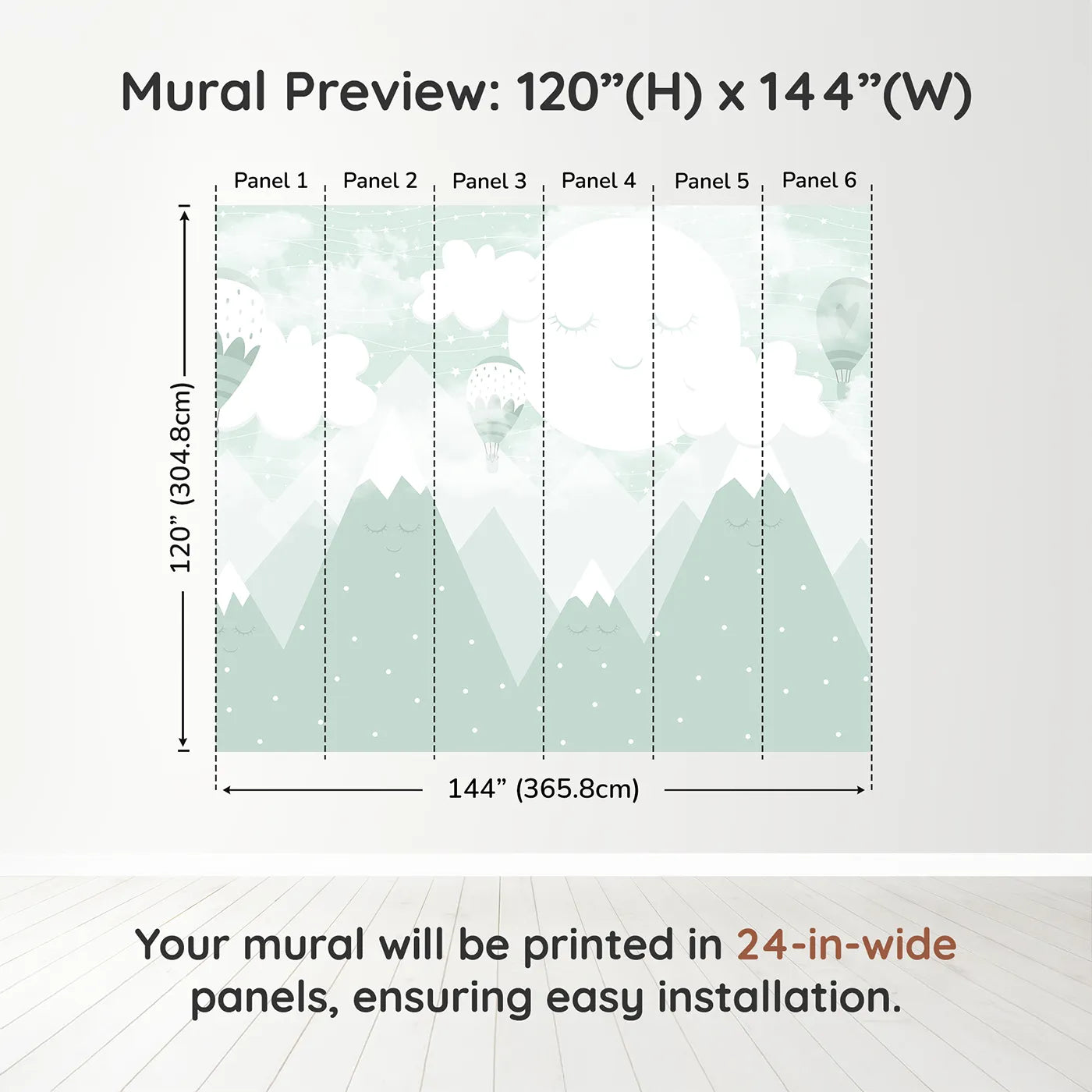 Mural Preview: 120”(H) x 144”(W)

Panel 1 Panel 2 Panel 3 Panel 4 Panel 5 Panel 6

120” (304.8cm)

144” (365.8cm)

Your mural will be printed in 24-in-wide panels, ensuring easy installation.